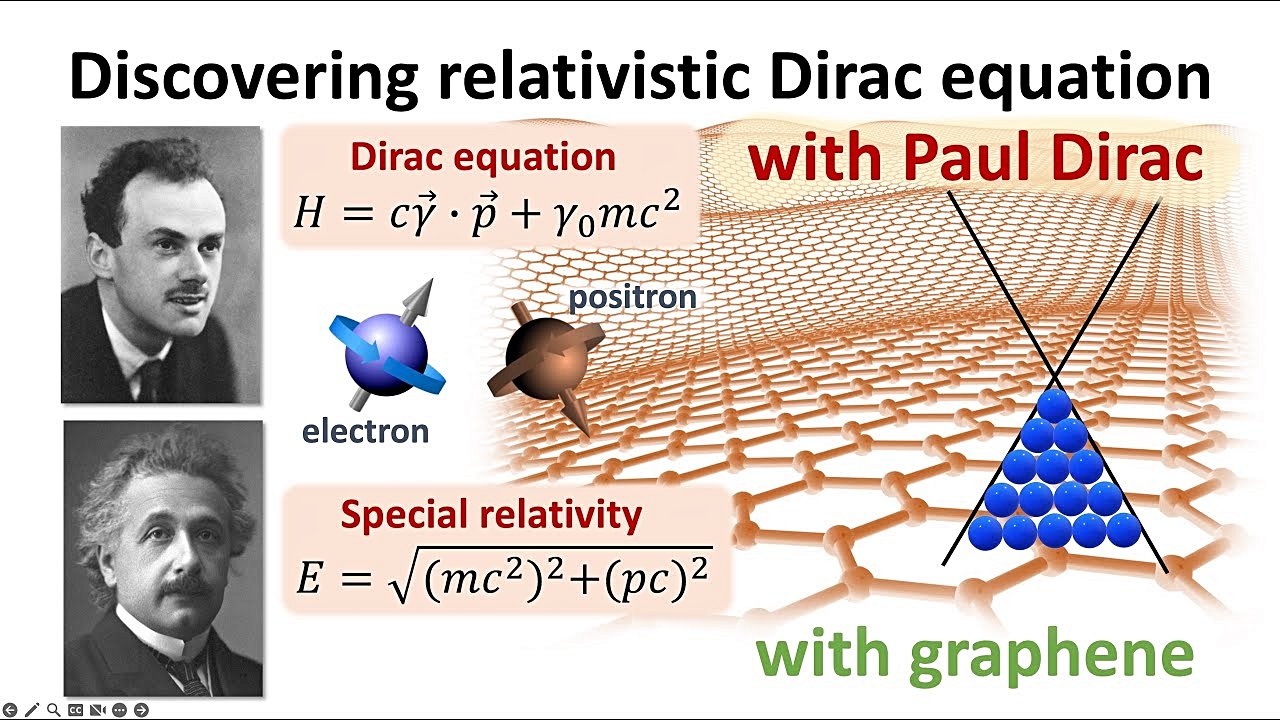 Discovering relativistic Dirac equation

Dirac equation
$H = c\vec{\gamma} \cdot \vec{p} + \gamma_0 mc^2$

with Paul Dirac

positron

electron

Special relativity
$E = \sqrt{(mc^2)^2 + (pc)^2}$

with graphene